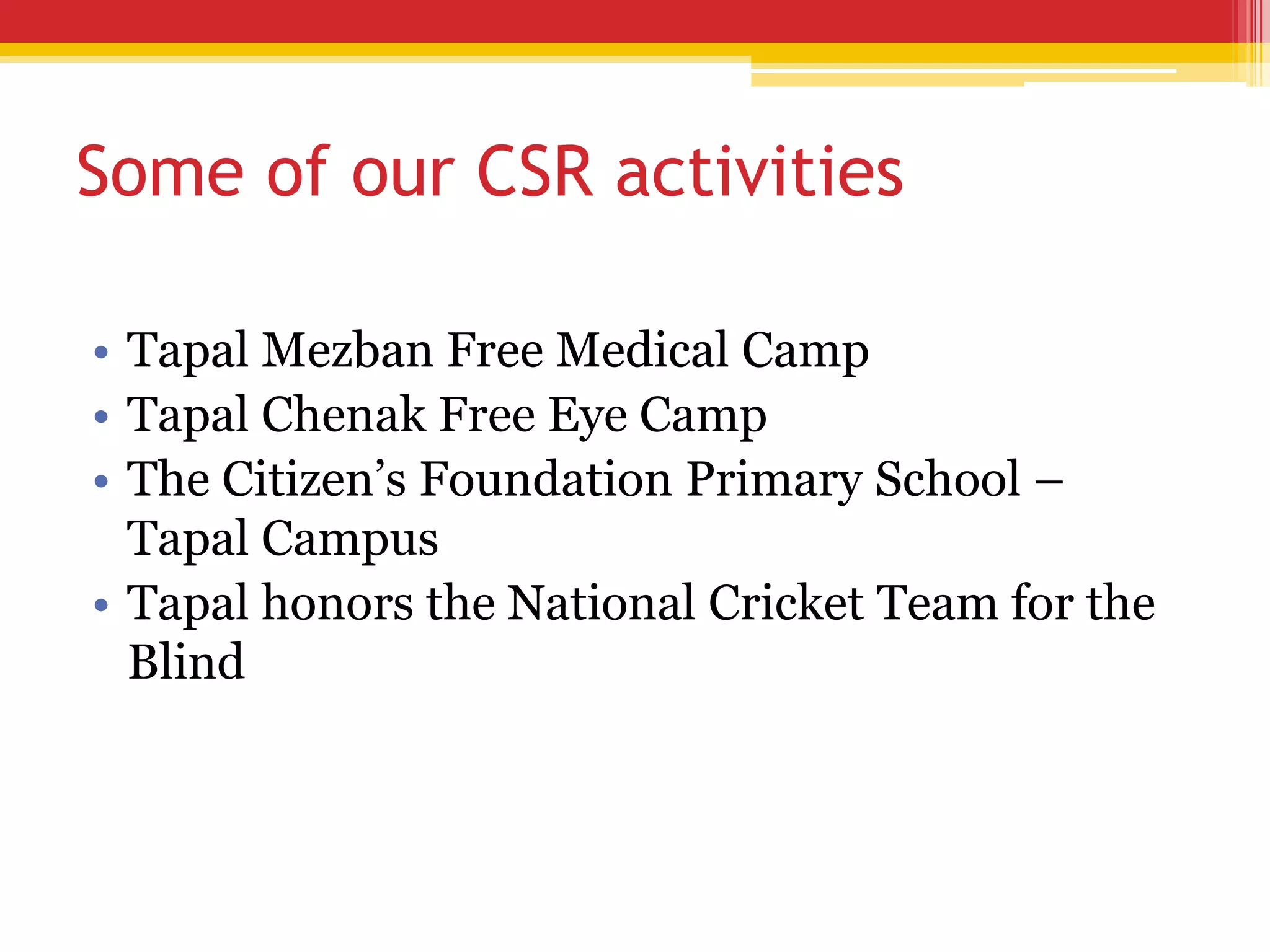 Some of our CSR activities

• Tapal Mezban Free Medical Camp
• Tapal Chenak Free Eye Camp
• The Citizen’s Foundation Primary School – Tapal Campus
• Tapal honors the National Cricket Team for the Blind